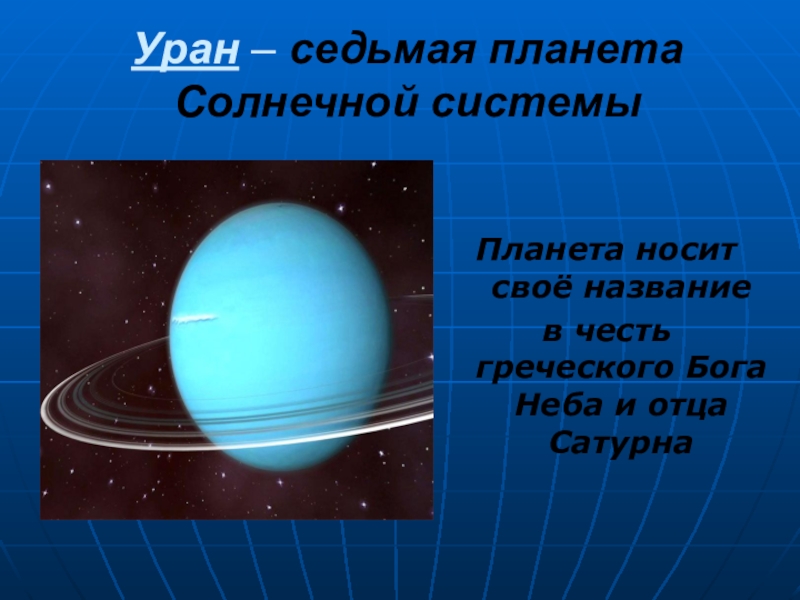 Уран – седьмая планета Солнечной системы

Планета носит своё название в честь греческого Бога Неба и отца Сатурна